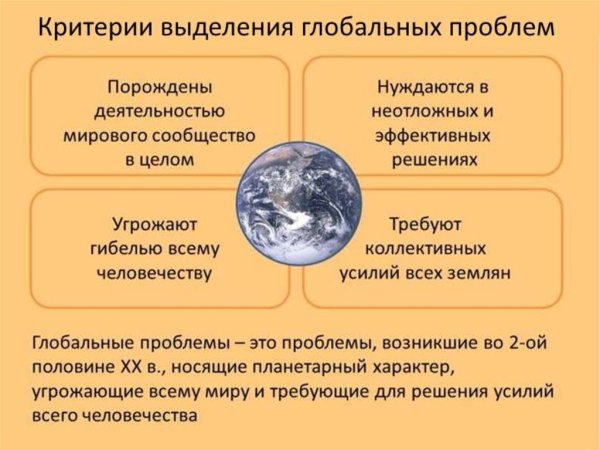 Критерии выделения глобальных проблем

Порождены деятельностью мирового сообщество в целом

Нуждаются в неотложных и эффективных решениях

Угрожают гибелью всему человечеству

Требуют коллективных усилий всех землян

Глобальные проблемы – это проблемы, возникшие во 2-ой половине XX в., носящие планетарный характер, угрожающие всему миру и требующие для решения усилий всего человечества